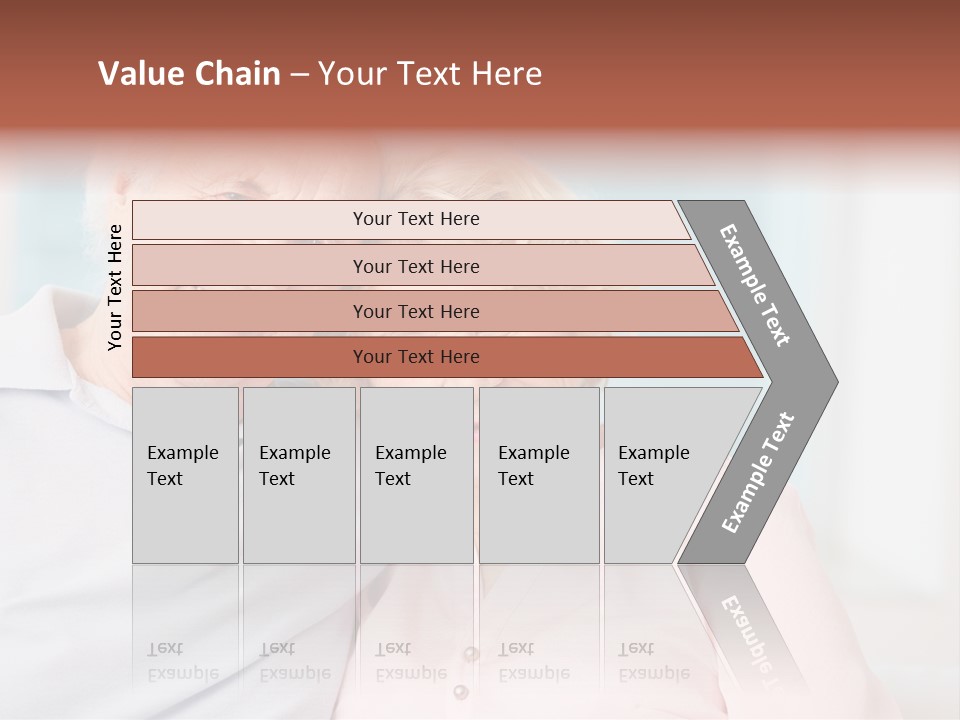 Value Chain – Your Text Here

Your Text Here

Your Text Here

Your Text Here

Your Text Here

Your Text Here

Example Text

Example Text

Example Text

Example Text

Example Text

Example Text

Example Text